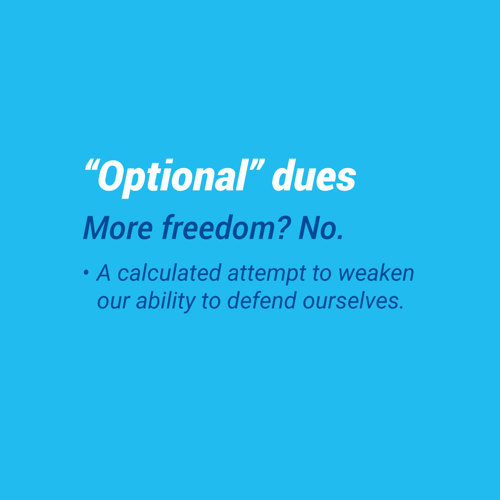 “Optional” dues

More freedom? No.

• A calculated attempt to weaken our ability to defend ourselves.